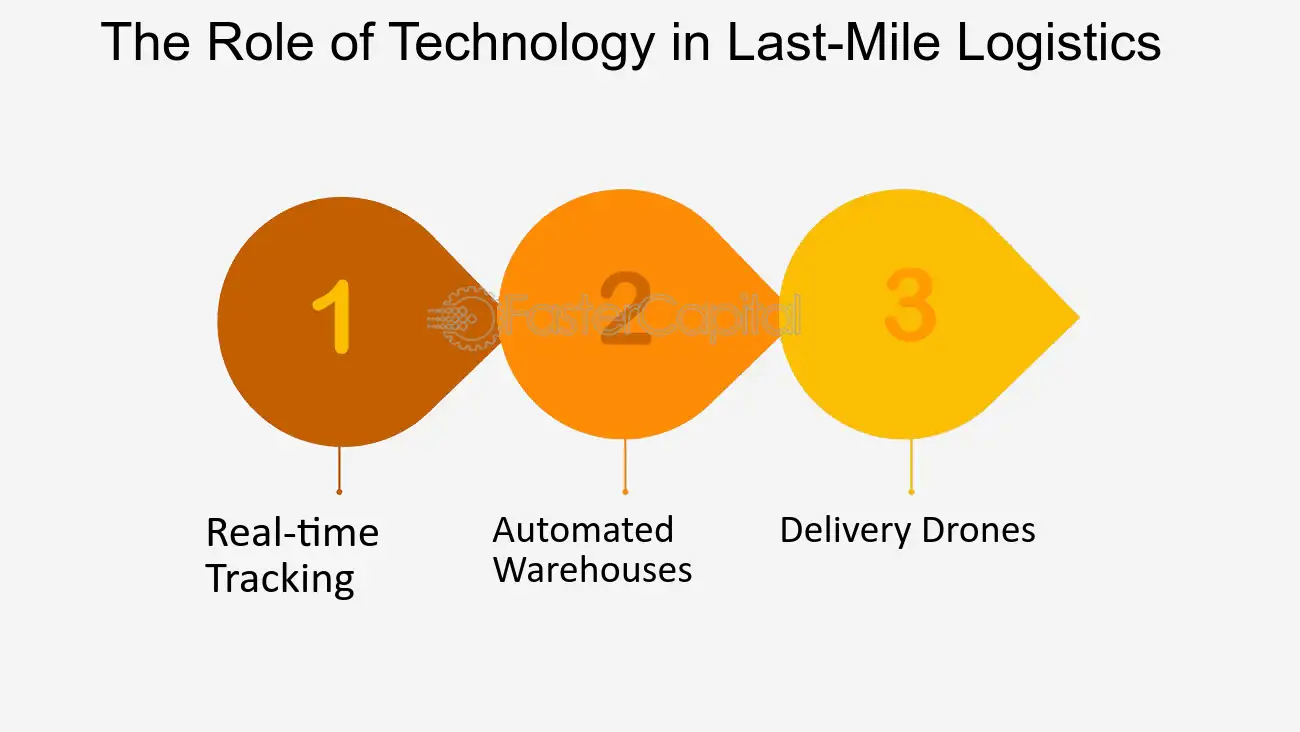 The Role of Technology in Last-Mile Logistics

1

2

3

Real-time Tracking

Automated Warehouses

Delivery Drones

FasterCapital